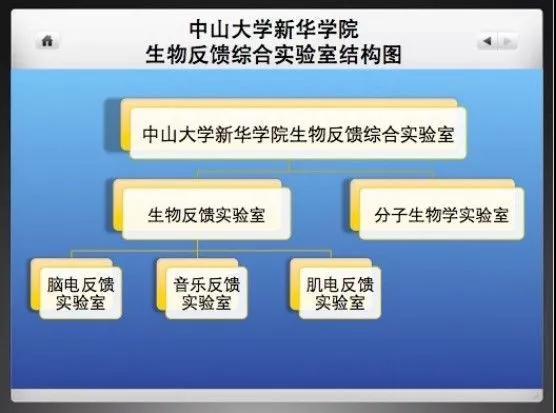 中山大学新华学院
生物反馈综合实验室结构图

中山大学新华学院生物反馈综合实验室

生物反馈实验室

分子生物学实验室

脑电反馈实验室

音乐反馈实验室

肌电反馈实验室